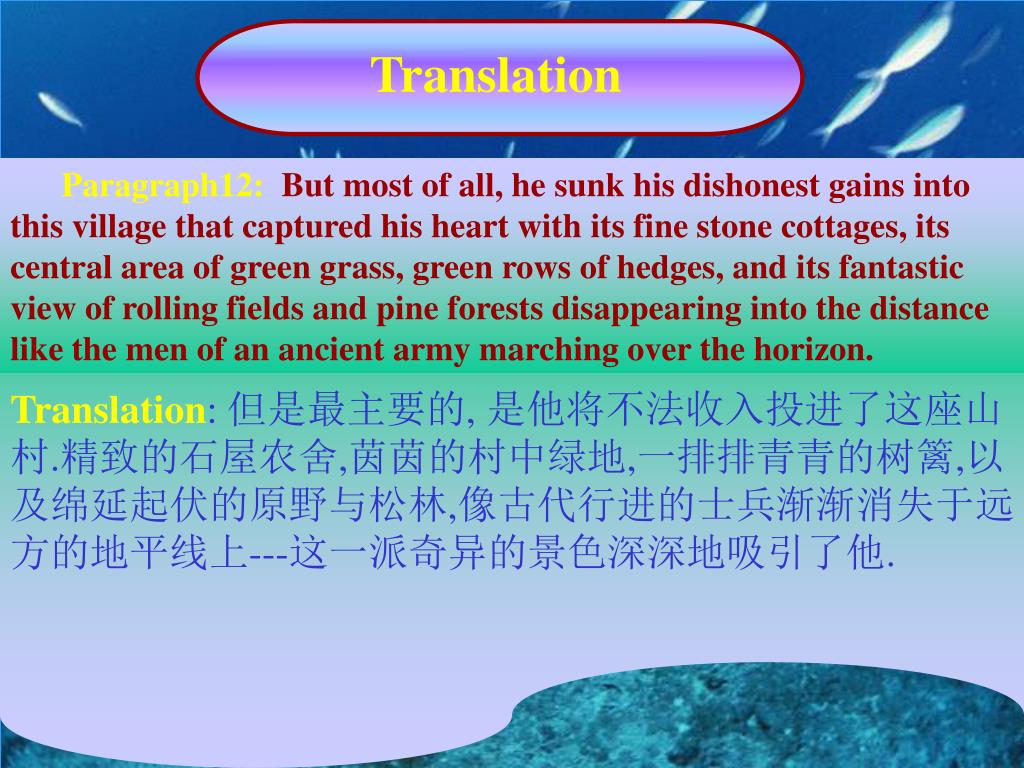 Translation

Paragraph12: But most of all, he sunk his dishonest gains into this village that captured his heart with its fine stone cottages, its central area of green grass, green rows of hedges, and its fantastic view of rolling fields and pine forests disappearing into the distance like the men of an ancient army marching over the horizon.

Translation: 但是最主要的, 是他将不法收入投进了这座山村.精致的石屋农舍,茵茵的村中绿地,一排排青青的树篱,以及绵延起伏的原野与松林,像古代行进的士兵渐渐消失于远方的地平线上---这一派奇异的景色深深地吸引了他.